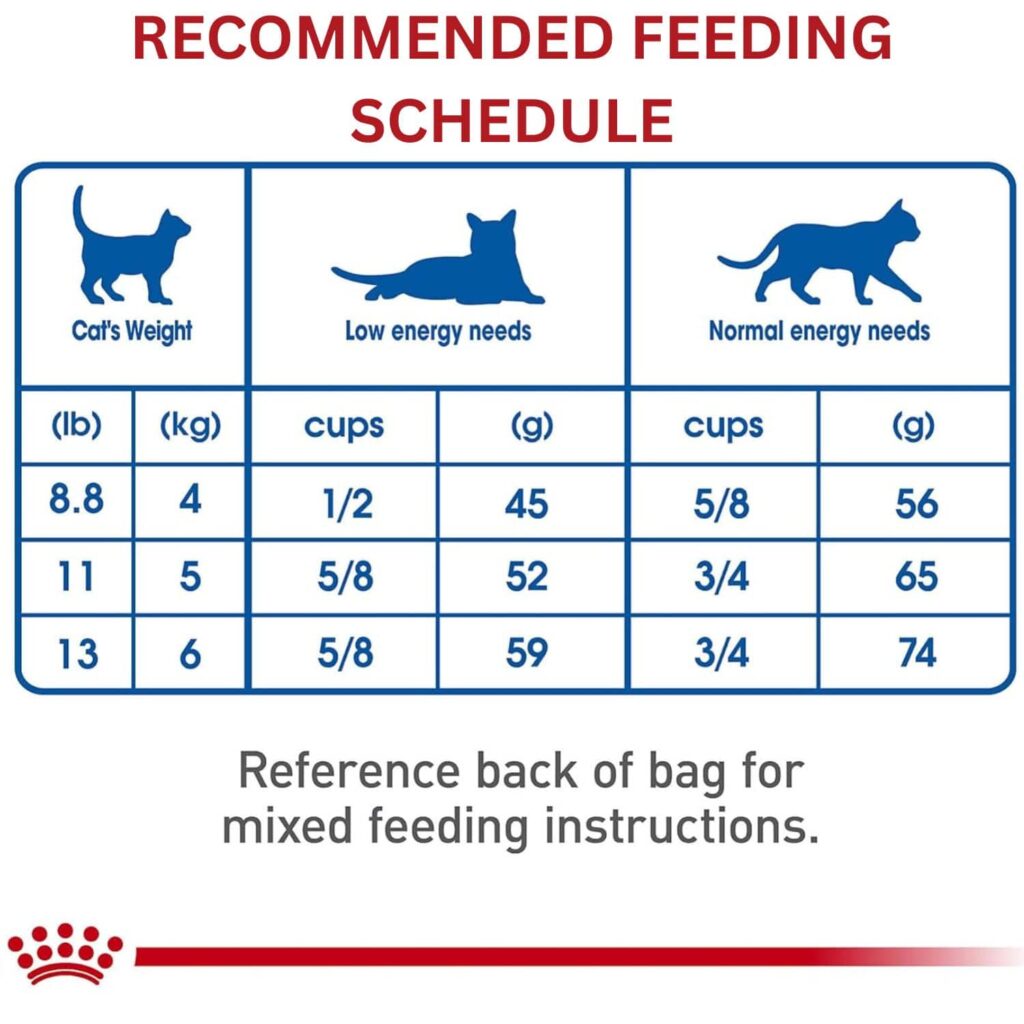 RECOMMENDED FEEDING SCHEDULE

| Cat's Weight | | Low energy needs | | Normal energy needs | |
|---|---|---|---|---|---|
| (lb) | (kg) | cups | (g) | cups | (g) |
| 8.8 | 4 | 1/2 | 45 | 5/8 | 56 |
| 11 | 5 | 5/8 | 52 | 3/4 | 65 |
| 13 | 6 | 5/8 | 59 | 3/4 | 74 |

Reference back of bag for mixed feeding instructions.